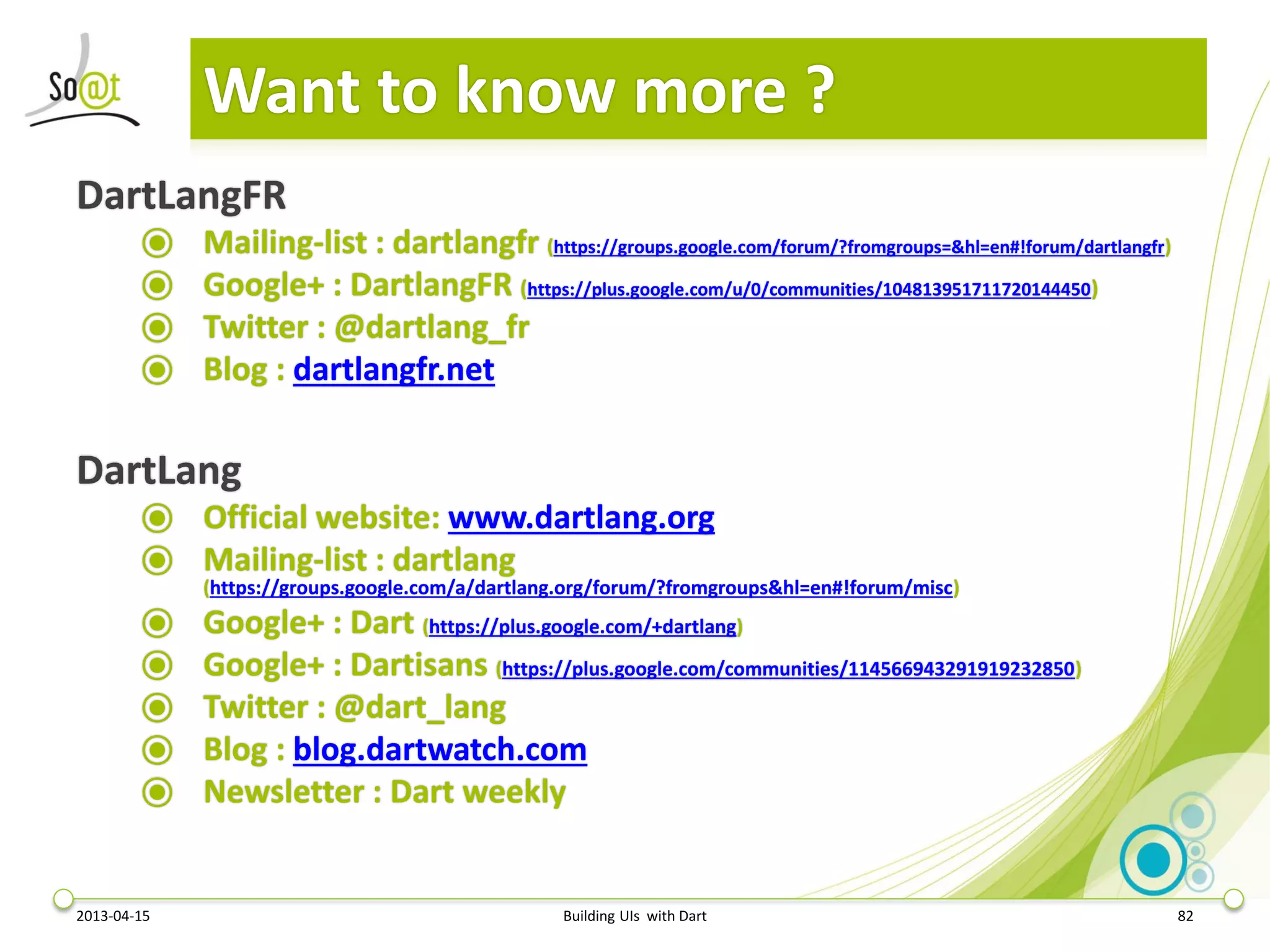 So@t

Want to know more ?

DartLangFR

Mailing-list : dartlangfr (https://groups.google.com/forum/?fromgroups=&hl=en#!forum/dartlangfr)

Google+ : DartlangFR (https://plus.google.com/u/0/communities/104813951711720144450)

Twitter : @dartlang_fr

Blog : dartlangfr.net

DartLang

Official website: www.dartlang.org

Mailing-list : dartlang (https://groups.google.com/a/dartlang.org/forum/?fromgroups&hl=en#!forum/misc)

Google+ : Dart (https://plus.google.com/+dartlang)

Google+ : Dartisans (https://plus.google.com/communities/114566943291919232850)

Twitter : @dart_lang

Blog : blog.dartwatch.com

Newsletter : Dart weekly

2013-04-15

Building UIs with Dart

82